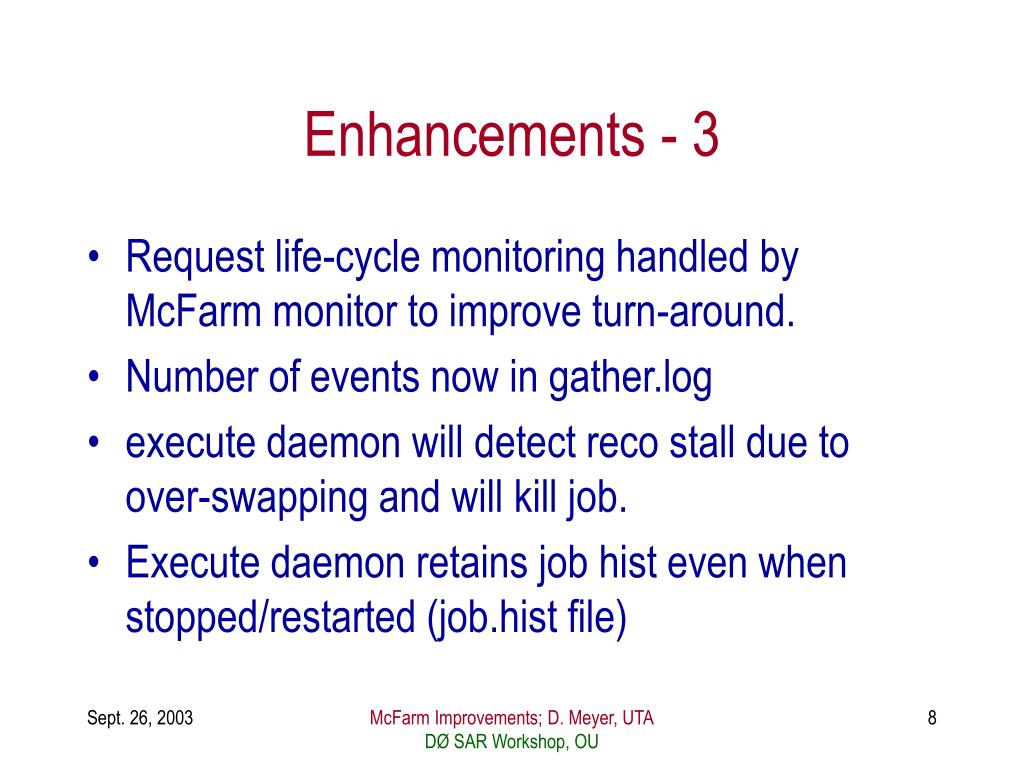 Enhancements - 3

• Request life-cycle monitoring handled by McFarm monitor to improve turn-around.
• Number of events now in gather.log
• execute daemon will detect reco stall due to over-swapping and will kill job.
• Execute daemon retains job hist even when stopped/restarted (job.hist file)

Sept. 26, 2003

McFarm Improvements; D. Meyer, UTA
DØ SAR Workshop, OU

8